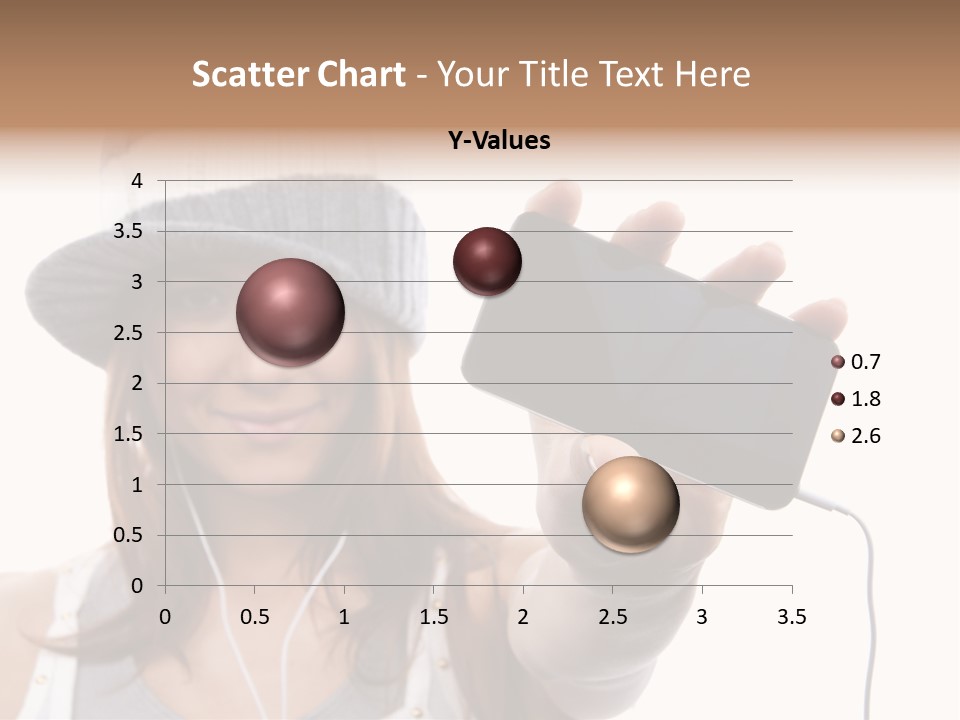 Scatter Chart - Your Title Text Here

Y-Values

4
3.5
3
2.5
2
1.5
1
0.5
0

0 0.5 1 1.5 2 2.5 3 3.5

0.7
1.8
2.6